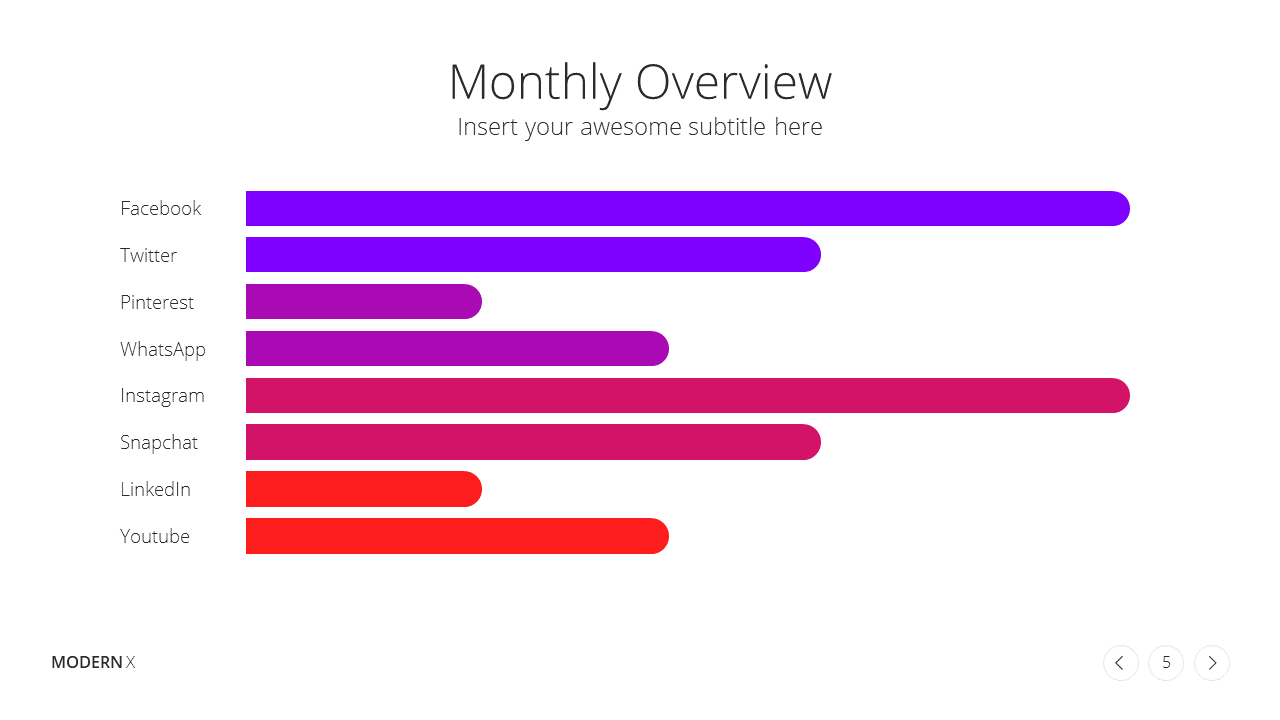 Monthly Overview
Insert your awesome subtitle here

Facebook
Twitter
Pinterest
WhatsApp
Instagram
Snapchat
LinkedIn
Youtube

MODERN X

5